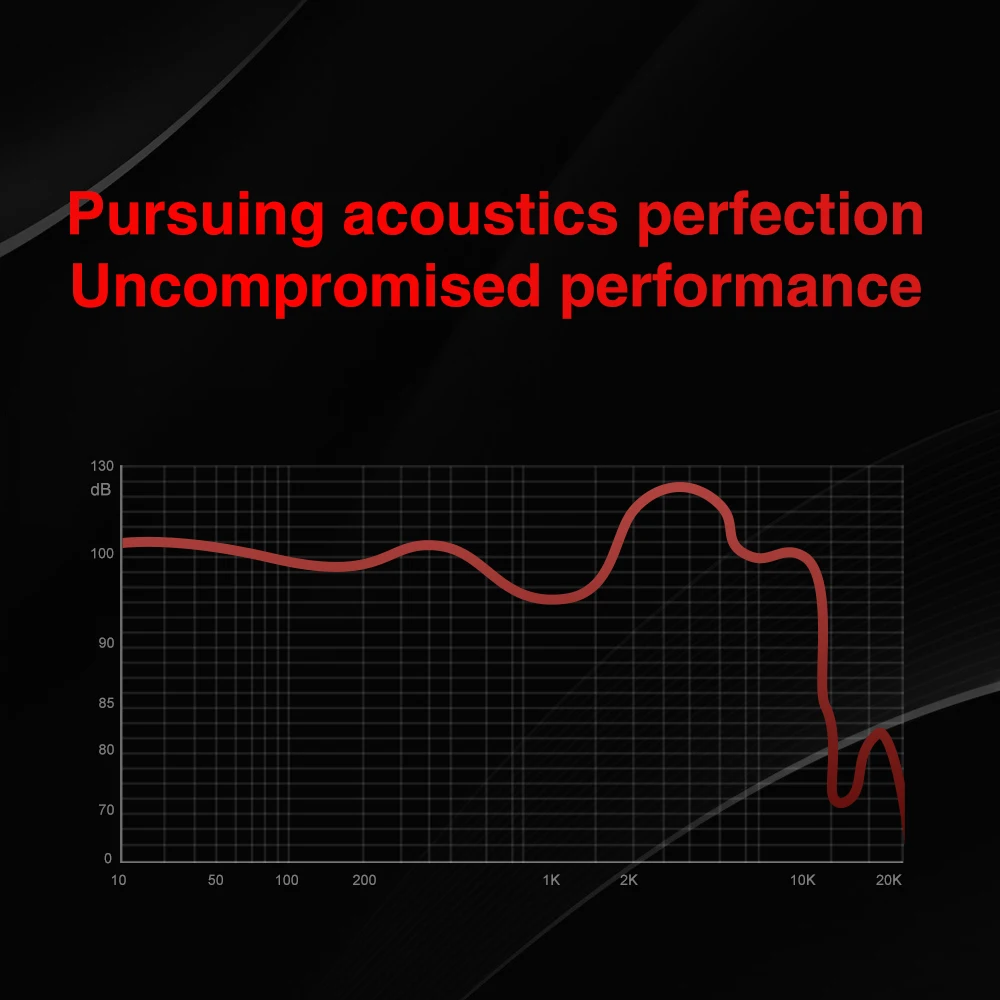 Pursuing acoustics perfection
Uncompromised performance

130
dB
100
90
85
80
70
0
10
50
100
200
1K
2K
10K
20K